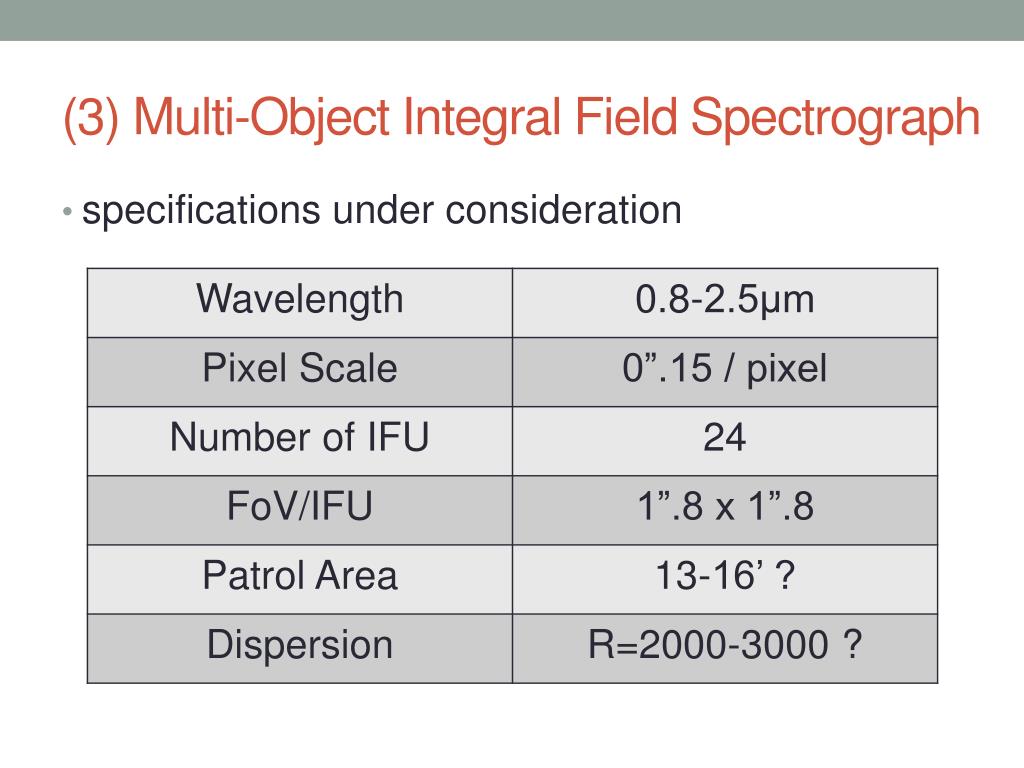 (3) Multi-Object Integral Field Spectrograph

• specifications under consideration

| Wavelength | 0.8-2.5μm |
|---|---|
| Pixel Scale | 0”.15 / pixel |
| Number of IFU | 24 |
| FoV/IFU | 1”.8 x 1”.8 |
| Patrol Area | 13-16’ ? |
| Dispersion | R=2000-3000 ? |